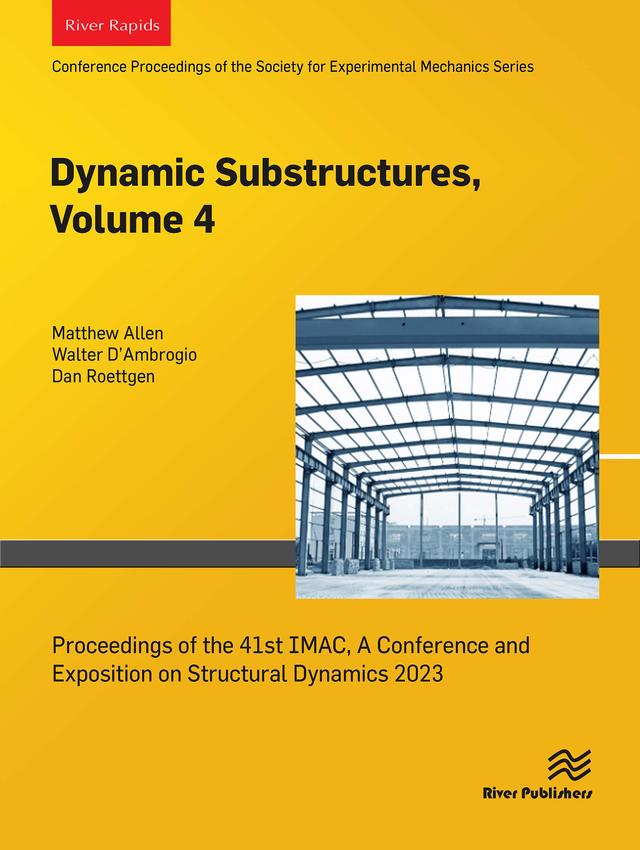 River Rapids

Conference Proceedings of the Society for Experimental Mechanics Series

Dynamic Substructures, Volume 4

Matthew Allen
Walter D'Ambrogio
Dan Roettgen

Proceedings of the 41st IMAC, A Conference and Exposition on Structural Dynamics 2023

River Publishers